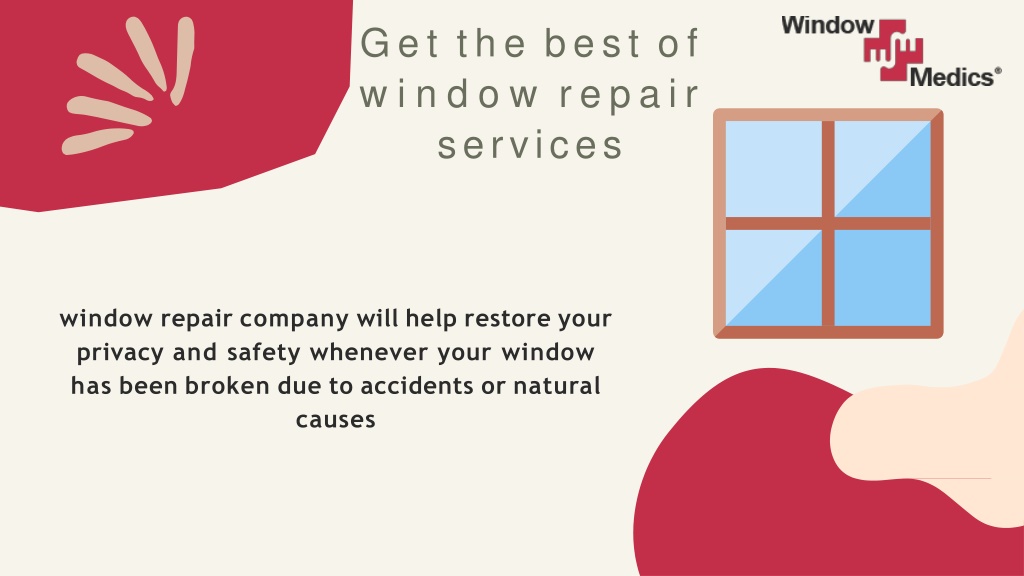 Get the best of window repair services

Window Medics®

window repair company will help restore your privacy and safety whenever your window has been broken due to accidents or natural causes